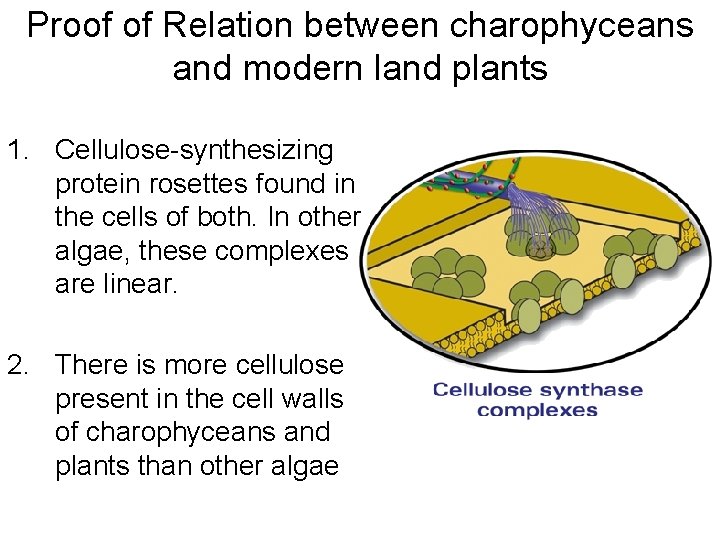 Proof of Relation between charophyceans and modern land plants

1. Cellulose-synthesizing protein rosettes found in the cells of both. In other algae, these complexes are linear.

2. There is more cellulose present in the cell walls of charophyceans and plants than other algae

Cellulose synthase complexes